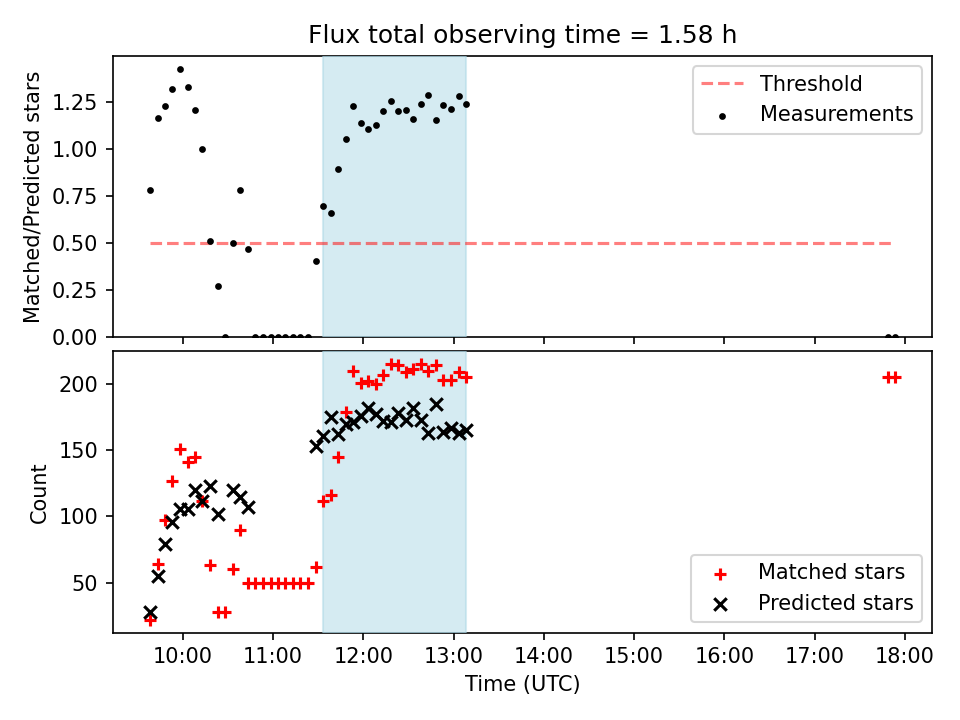 Flux total observing time = 1.58 h

Matched/Predicted stars

1.25
1.00
0.75
0.50
0.25
0.00

Threshold
Measurements

Count

200
150
100
50

Matched stars
Predicted stars

10:00
11:00
12:00
13:00
14:00
15:00
16:00
17:00
18:00

Time (UTC)